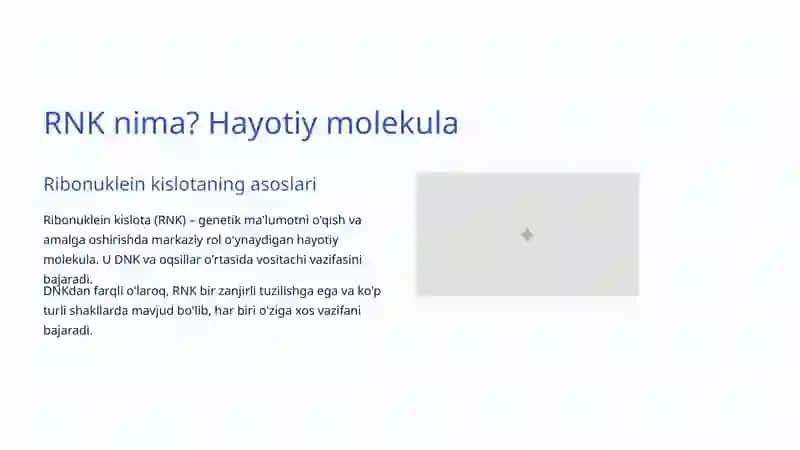 RNK nima? Hayotiy molekula

Ribonuklein kislotaning asoslari

Ribonuklein kislota (RNK) – genetik ma'lumotni o'qish va amalga oshirishda markaziy rol o'ynaydigan hayotiy molekula. U DNK va oqsillar o'rtasida vositachi vazifasini bajaradi.

DNKdan farqli o'laroq, RNK bir zanjirli tuzilishga ega va ko'p turli shakllarda mavjud bo'lib, har biri o'ziga xos vazifani bajaradi.